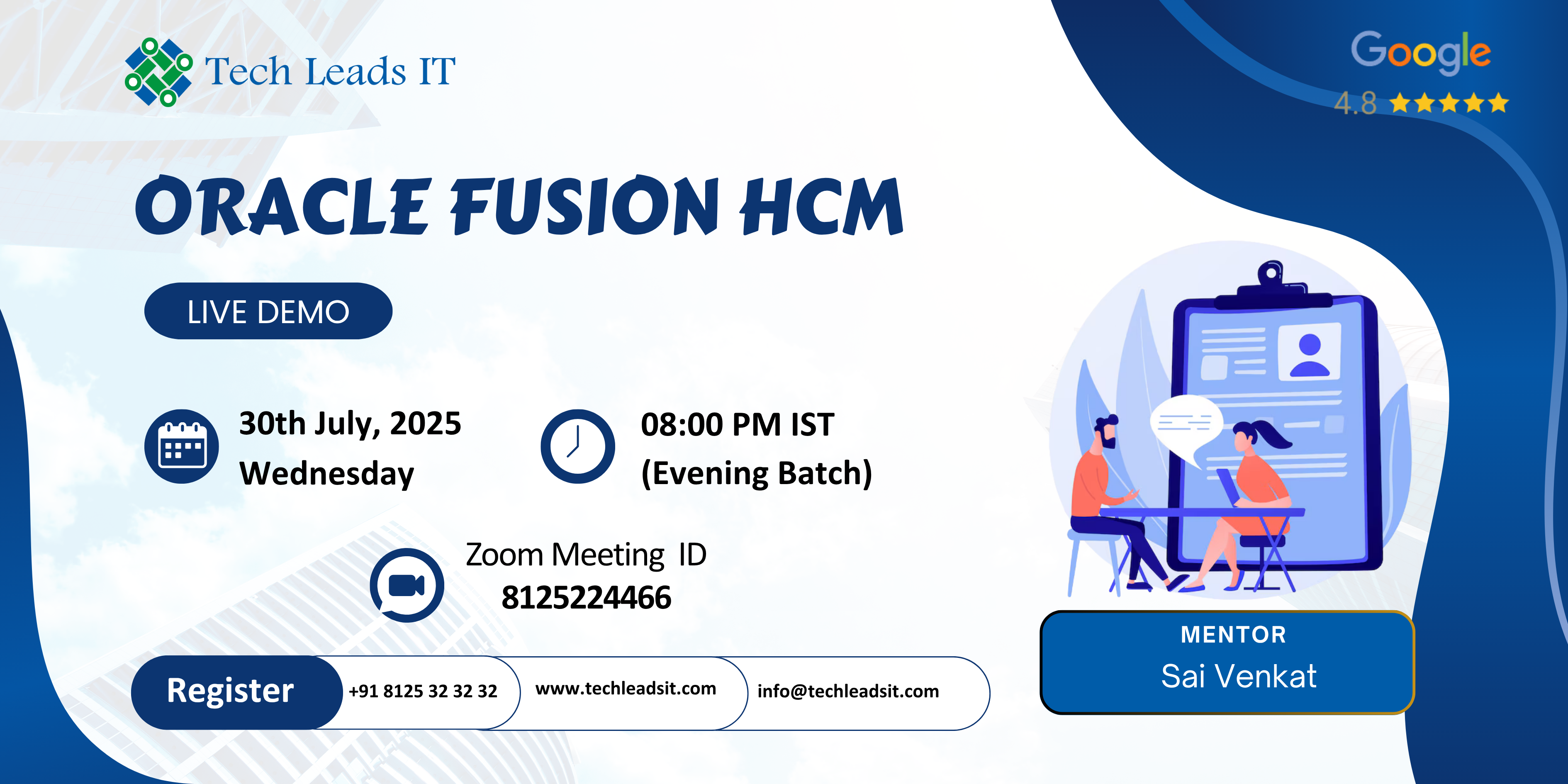 Tech Leads IT

Google
4.8 ★★★★★

ORACLE FUSION HCM

LIVE DEMO

30th July, 2025
Wednesday

08:00 PM IST
(Evening Batch)

Zoom Meeting ID
8125224466

Register +91 8125 32 32 32 www.techleadsit.com info@techleadsit.com

MENTOR
Sai Venkat